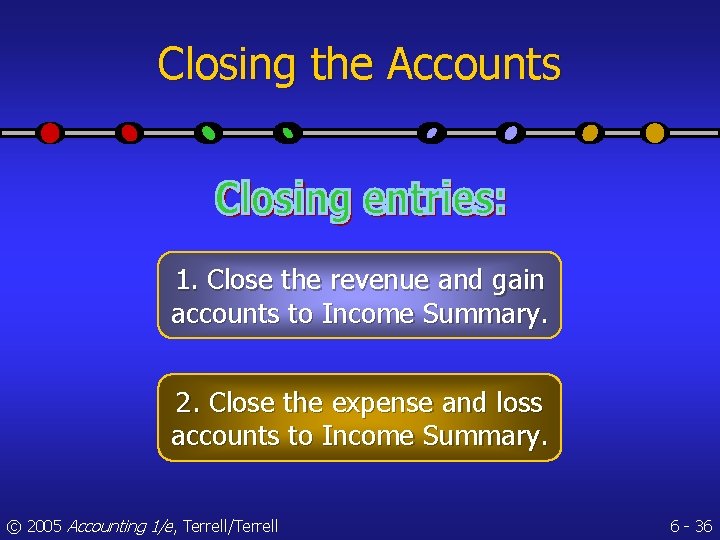 Closing the Accounts

Closing entries:

1. Close the revenue and gain accounts to Income Summary.

2. Close the expense and loss accounts to Income Summary.

© 2005 Accounting 1/e, Terrell/Terrell

6 - 36